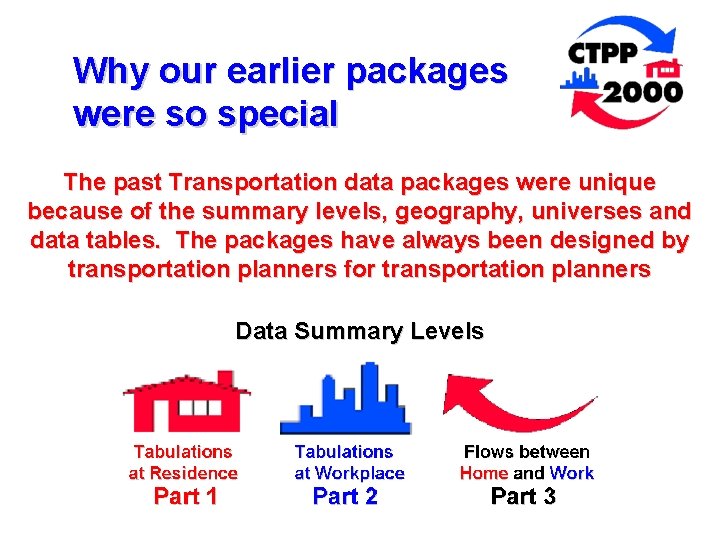 Why our earlier packages were so special

CTPP 2000

The past Transportation data packages were unique because of the summary levels, geography, universes and data tables. The packages have always been designed by transportation planners for transportation planners

Data Summary Levels

Tabulations at Residence
Part 1

Tabulations at Workplace
Part 2

Flows between Home and Work
Part 3